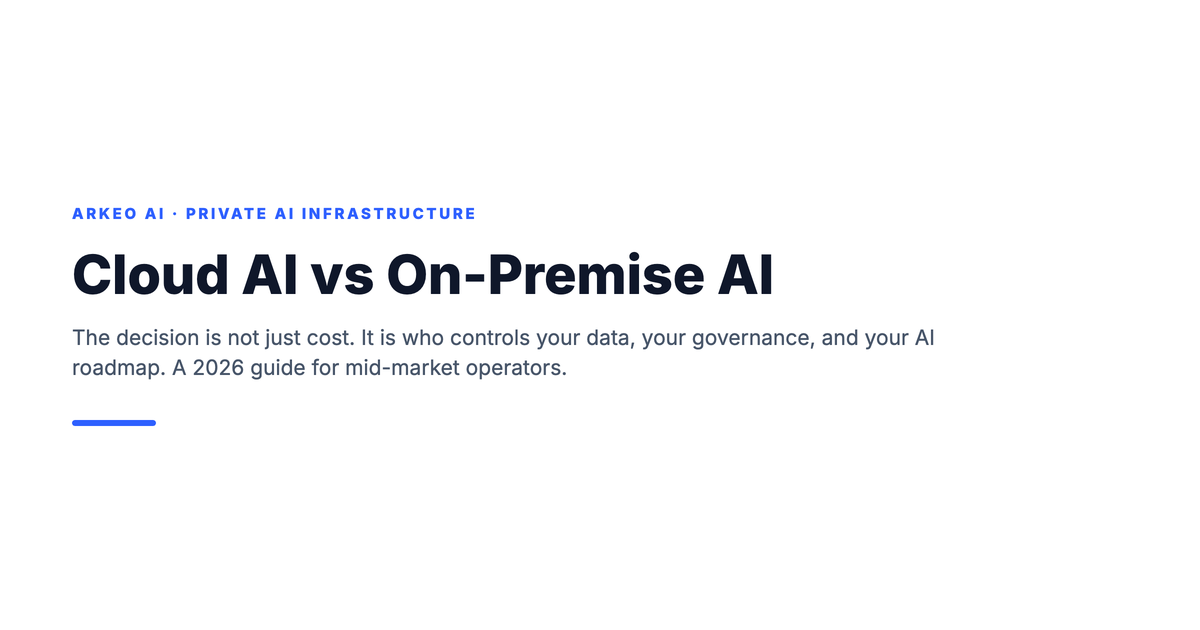 ARKEO AI · PRIVATE AI INFRASTRUCTURE

Cloud AI vs On-Premise AI

The decision is not just cost. It is who controls your data, your governance, and your AI roadmap. A 2026 guide for mid-market operators.